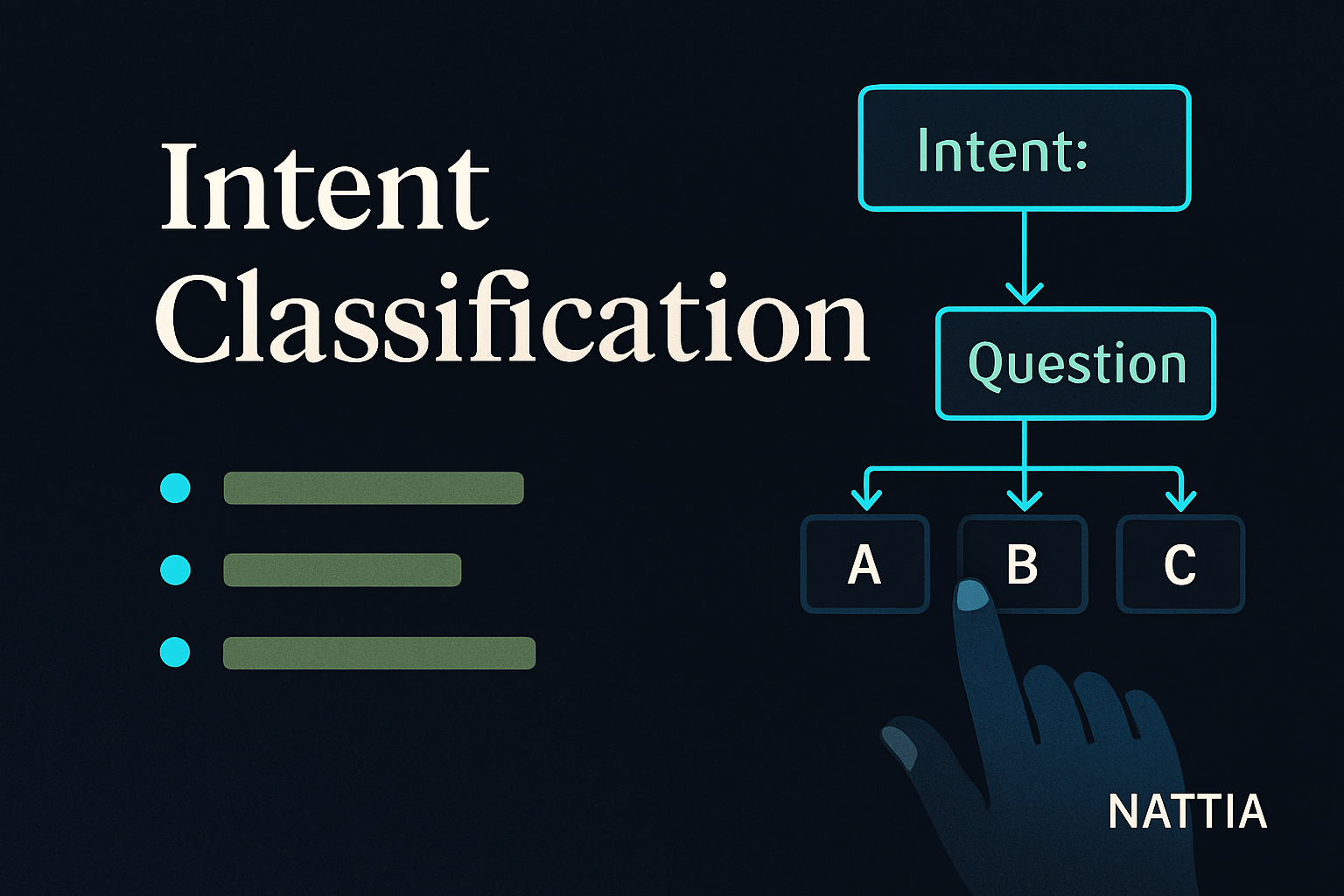 Intent Classification

Intent:

Question

A

B

C

NATTIA